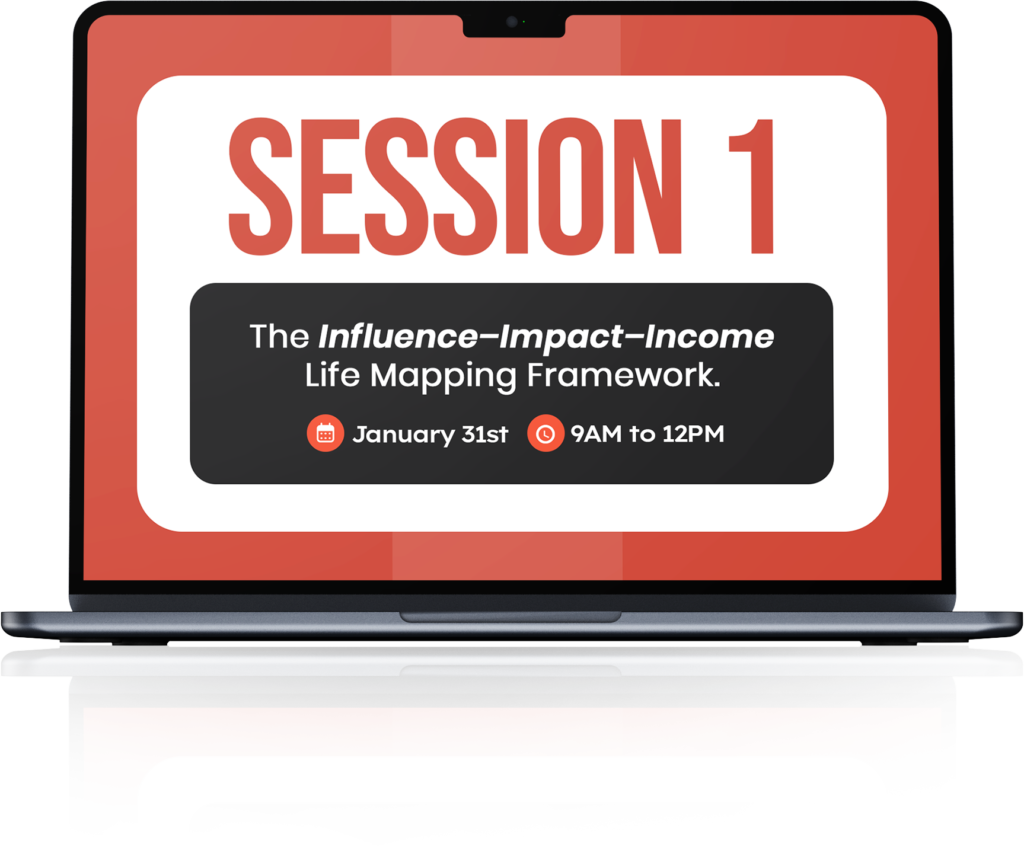 SESSION 1

The Influence–Impact–Income Life Mapping Framework.

January 31st 9AM to 12PM